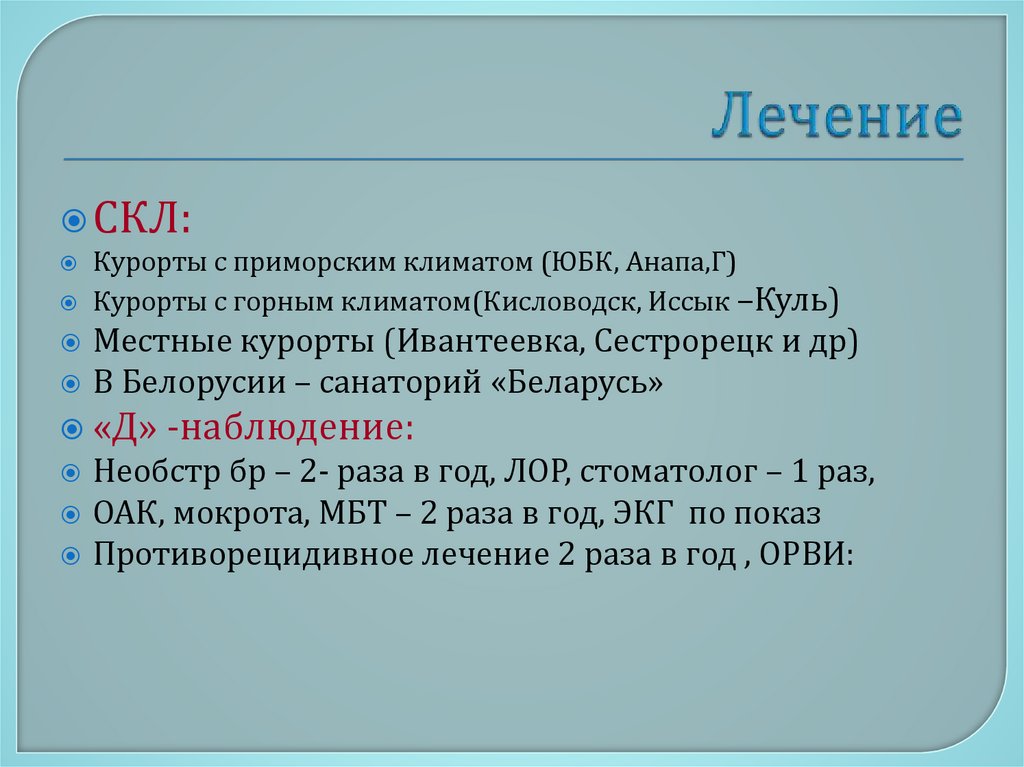 Лечение

СКЛ:

Курорты с приморским климатом (ЮБК, Анапа,Г)

Курорты с горным климатом(Кисловодск, Иссык –Куль)

Местные курорты (Ивантеевка, Сестрорецк и др)

В Белорусии – санаторий «Беларусь»

«Д» -наблюдение:

Необстр бр – 2- раза в год, ЛОР, стоматолог – 1 раз,

ОАК, мокрота, МБТ – 2 раза в год, ЭКГ по показ

Противорецидивное лечение 2 раза в год , ОРВИ: